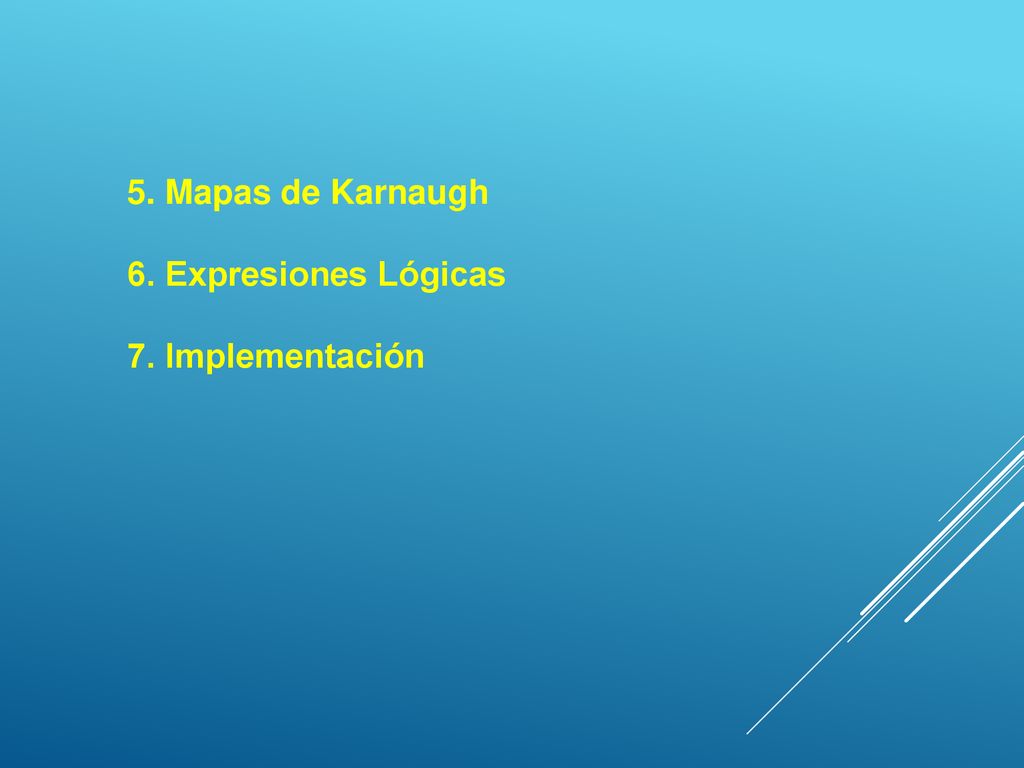 5. Mapas de Karnaugh

6. Expresiones Lógicas

7. Implementación